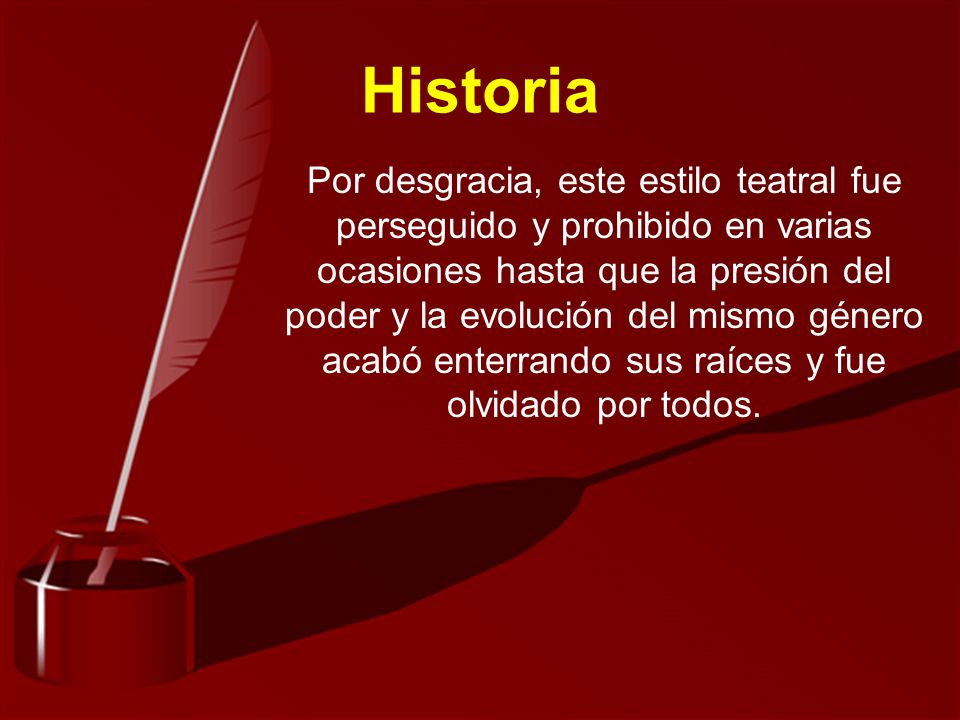 Historia

Por desgracia, este estilo teatral fue perseguido y prohibido en varias ocasiones hasta que la presión del poder y la evolución del mismo género acabó enterrando sus raíces y fue olvidado por todos.